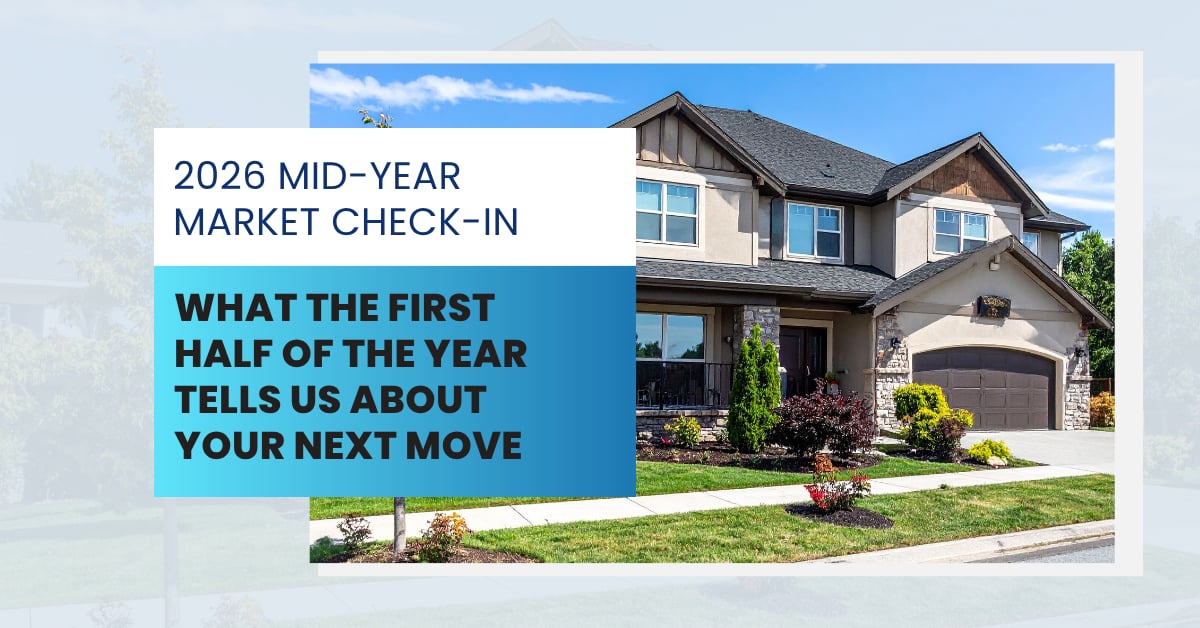 2026 MID-YEAR MARKET CHECK-IN

WHAT THE FIRST HALF OF THE YEAR TELLS US ABOUT YOUR NEXT MOVE